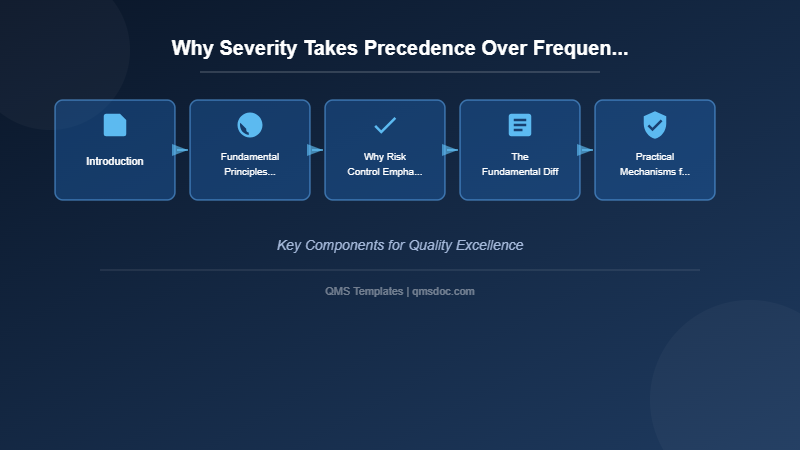 Why Severity Takes Precedence Over Frequen...

Introduction

Fundamental Principles...

Why Risk Control Empha...

The Fundamental Diff

Practical Mechanisms f...

Key Components for Quality Excellence

QMS Templates | qmsdoc.com